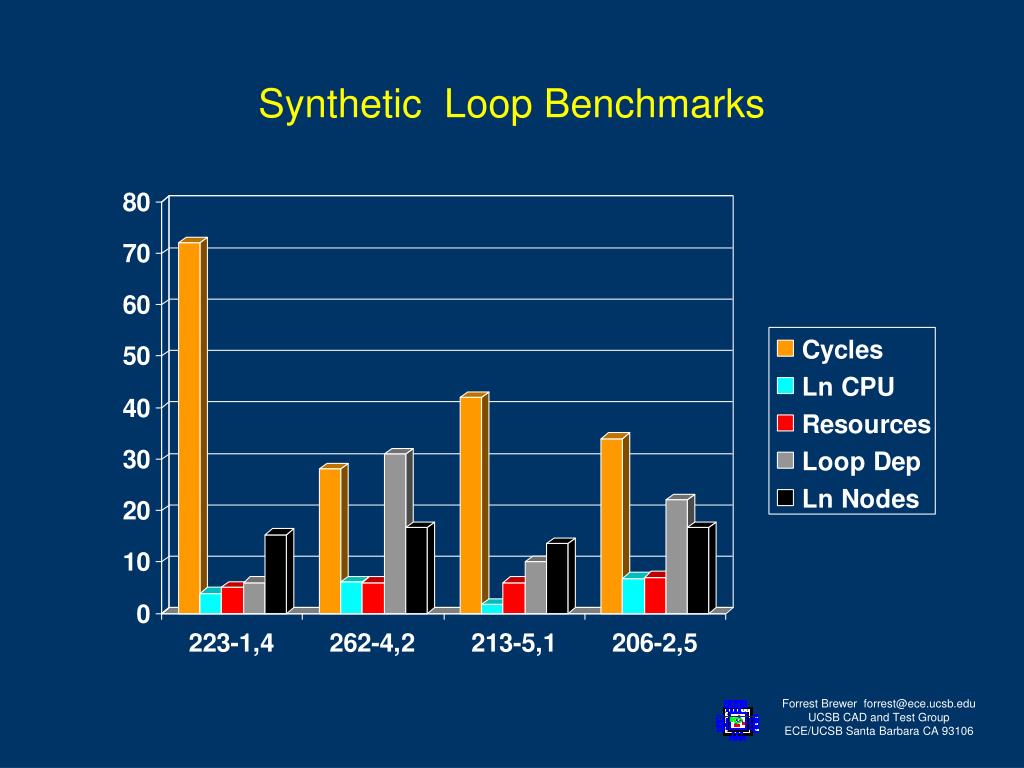 Synthetic Loop Benchmarks

80
70
60
50
40
30
20
10
0

223-1,4
262-4,2
213-5,1
206-2,5

Cycles
Ln CPU
Resources
Loop Dep
Ln Nodes

Forrest Brewer forrest@ece.ucsb.edu
UCSB CAD and Test Group
ECE/UCSB Santa Barbara CA 93106